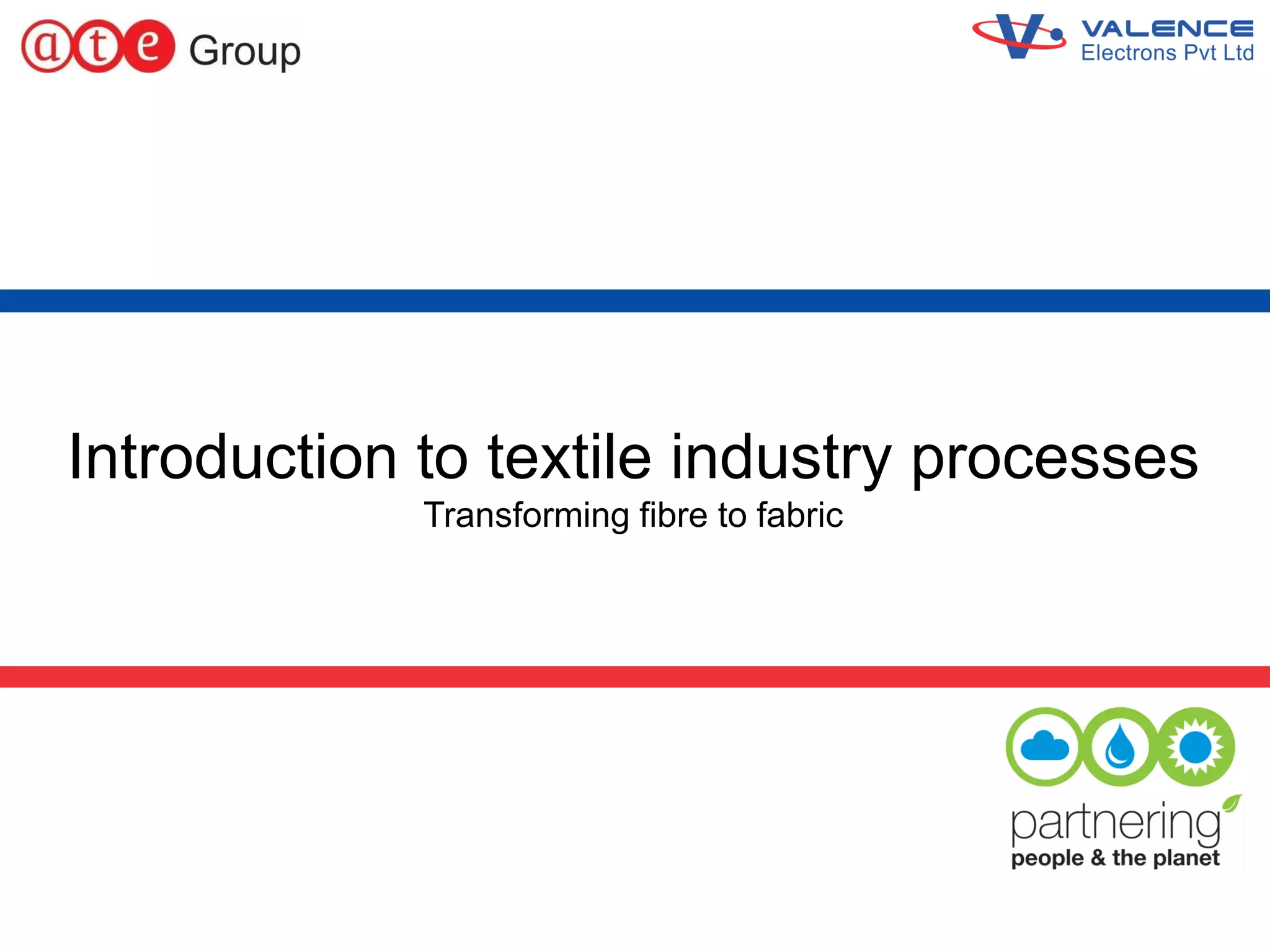 ate Group

VALENCE
Electrons Pvt Ltd

Introduction to textile industry processes
Transforming fibre to fabric

partnering
people & the planet